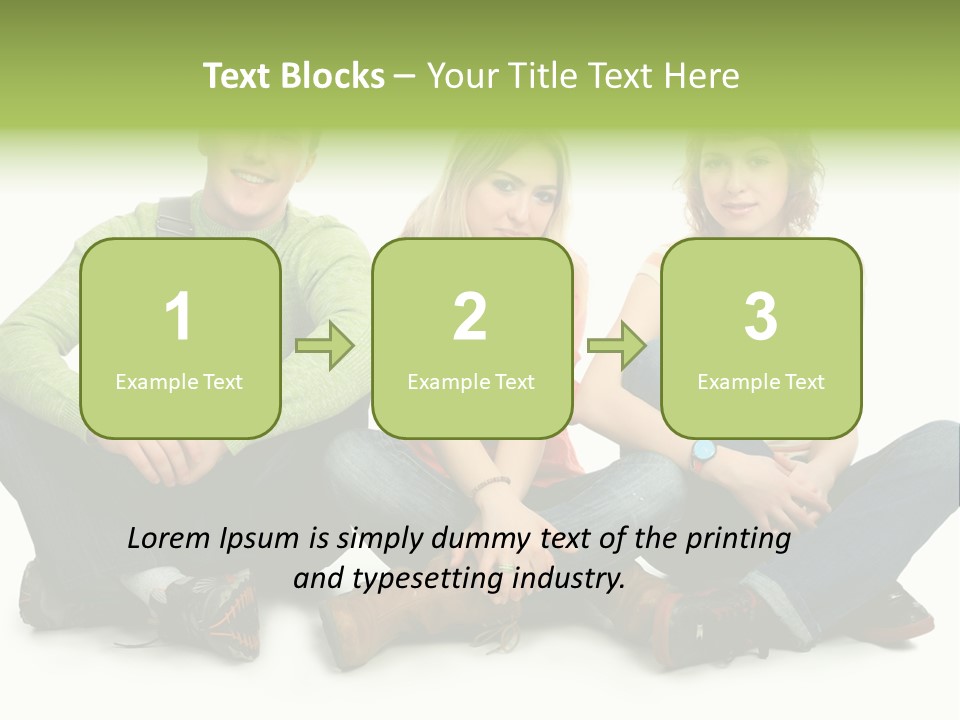 Text Blocks – Your Title Text Here

1
Example Text

2
Example Text

3
Example Text

Lorem Ipsum is simply dummy text of the printing and typesetting industry.